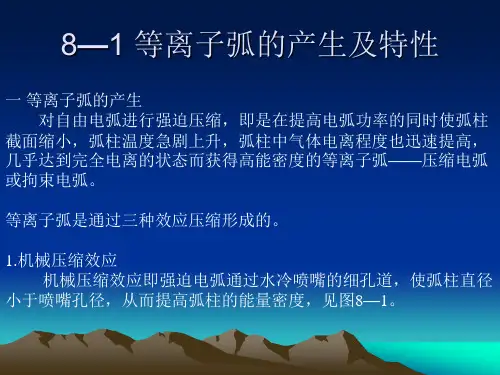 8—1 等离子弧的产生及特性

一 等离子弧的产生

对自由电弧进行强迫压缩，即是在提高电弧功率的同时使弧柱截面缩小，弧柱温度急剧上升，弧柱中气体电离程度也迅速提高，几乎达到完全电离的状态而获得高能密度的等离子弧——压缩电弧或拘束电弧。

等离子弧是通过三种效应压缩形成的。

1.机械压缩效应

机械压缩效应即强迫电弧通过水冷喷嘴的细孔道，使弧柱直径小于喷嘴孔径，从而提高弧柱的能量密度，见图8—1。